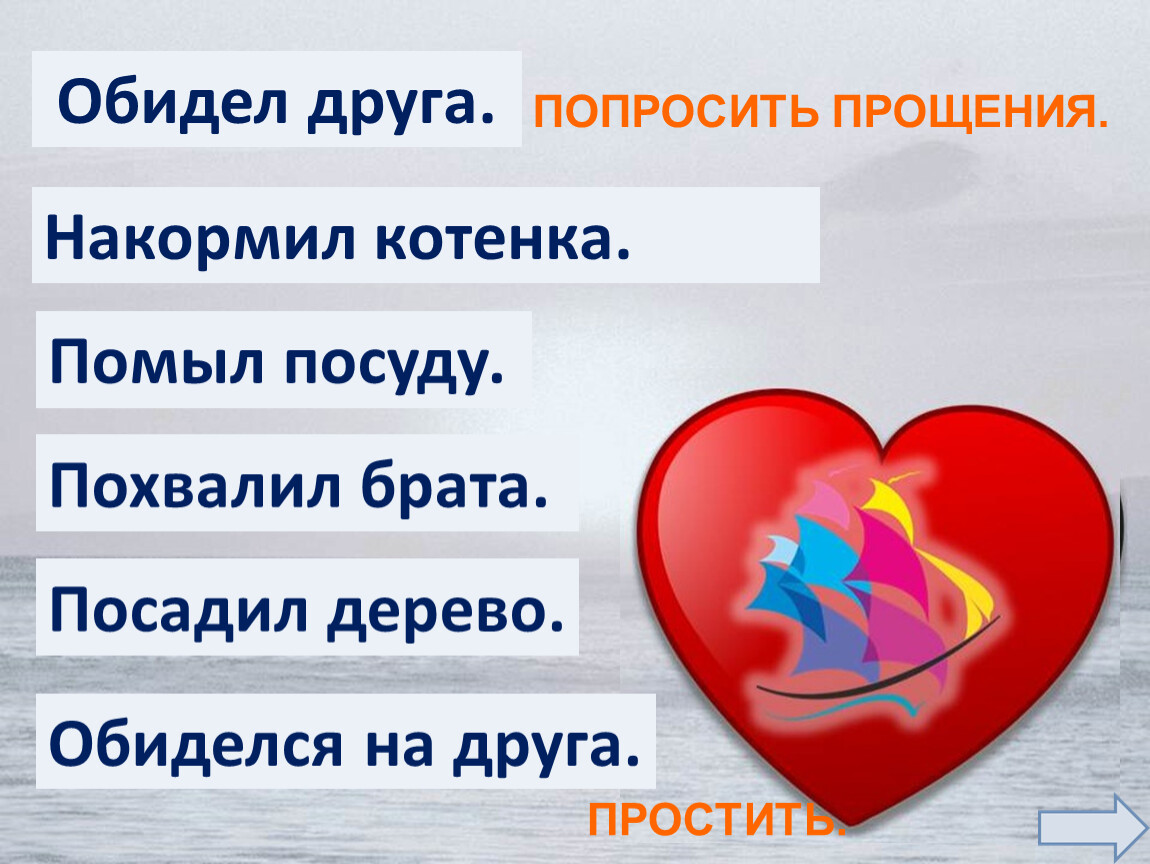 Обидел друга.

ПОПРОСИТЬ ПРОЩЕНИЯ.

Накормил котенка.

Помыл посуду.

Похвалил брата.

Посадил дерево.

Обиделся на друга.

ПРОСТИТЬ.